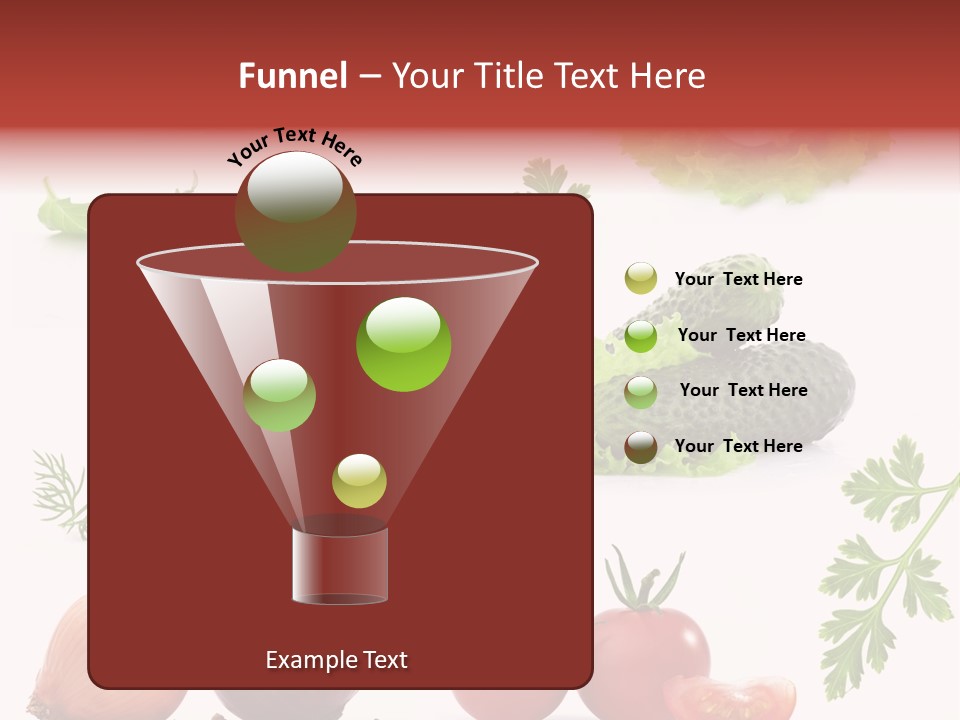 Funnel – Your Title Text Here

Your Text Here

Your Text Here

Your Text Here

Your Text Here

Your Text Here

Example Text